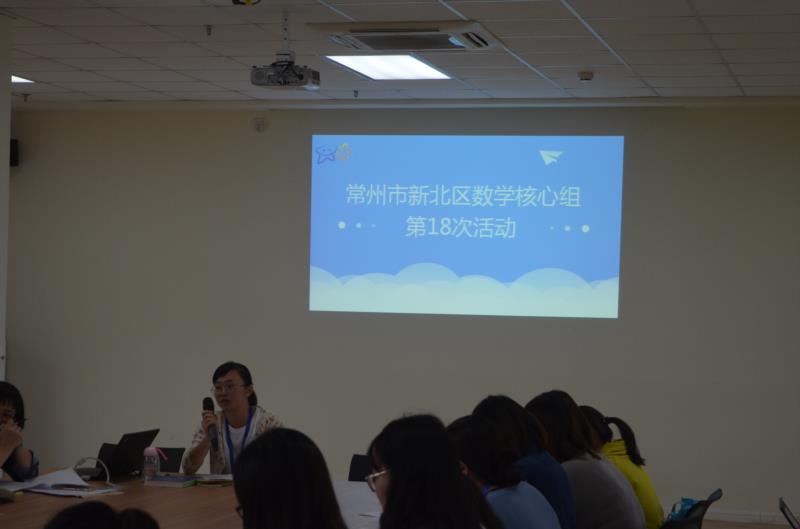 常州市新北区数学核心组
第18次活动